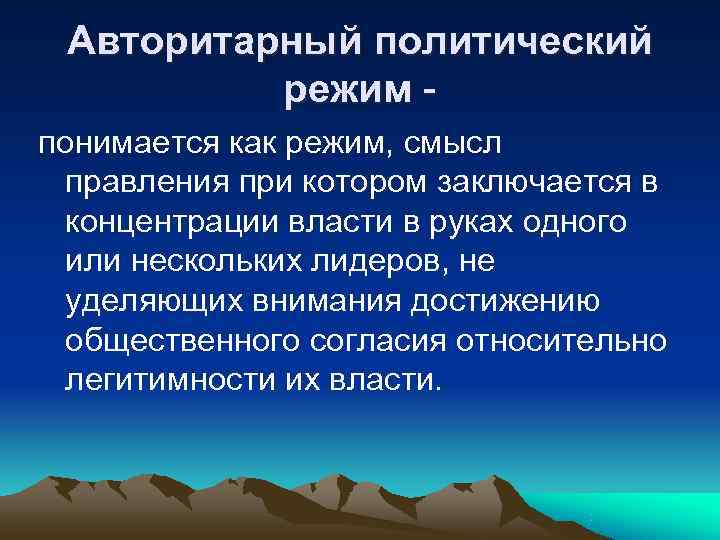 Авторитарный политический режим -

понимается как режим, смысл правления при котором заключается в концентрации власти в руках одного или нескольких лидеров, не уделяющих внимания достижению общественного согласия относительно легитимности их власти.